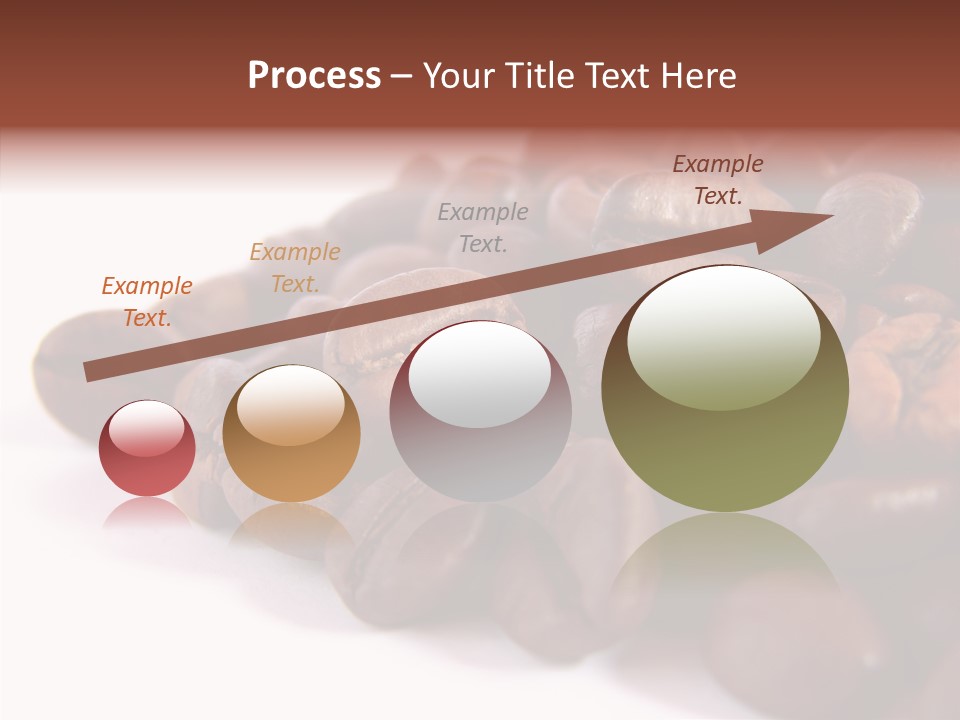 Process – Your Title Text Here

Example Text.

Example Text.

Example Text.

Example Text.